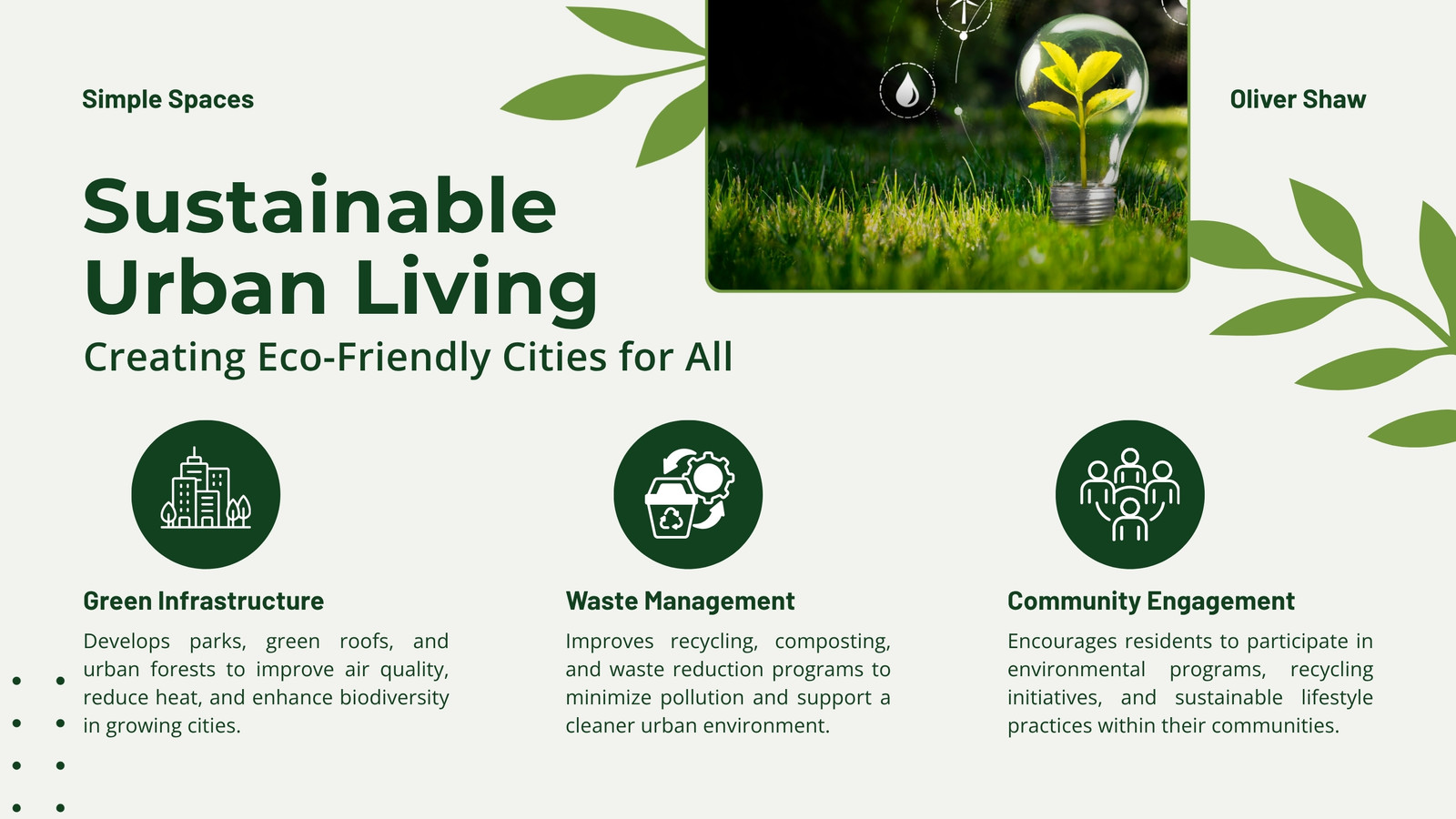 Simple Spaces

Oliver Shaw

Sustainable Urban Living

Creating Eco-Friendly Cities for All

Green Infrastructure

Develops parks, green roofs, and urban forests to improve air quality, reduce heat, and enhance biodiversity in growing cities.

Waste Management

Improves recycling, composting, and waste reduction programs to minimize pollution and support a cleaner urban environment.

Community Engagement

Encourages residents to participate in environmental programs, recycling initiatives, and sustainable lifestyle practices within their communities.